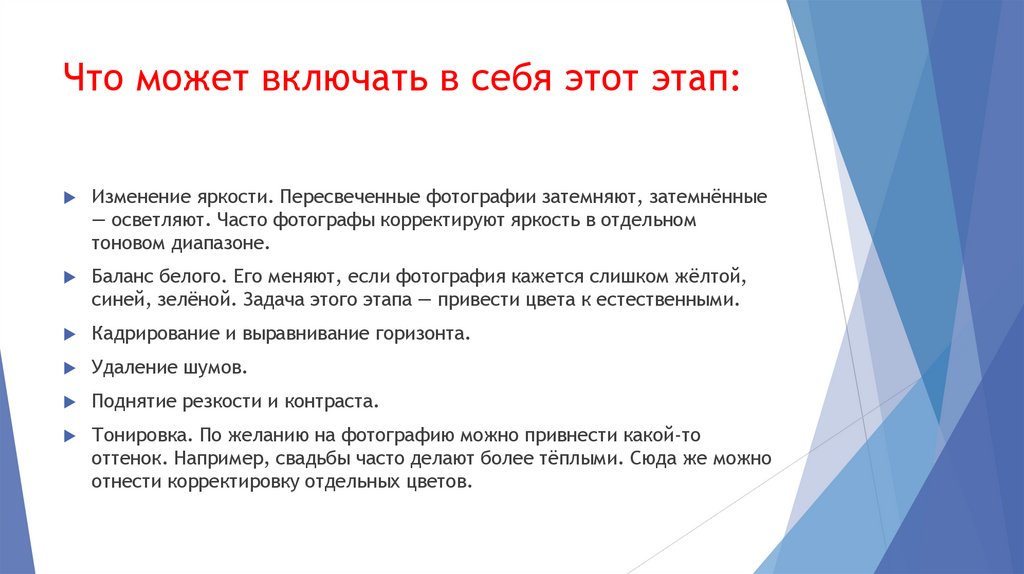 Что может включать в себя этот этап:

Изменение яркости. Пересвеченные фотографии затемняют, затемнённые — осветляют. Часто фотографы корректируют яркость в отдельном тоновом диапазоне.

Баланс белого. Его меняют, если фотография кажется слишком жёлтой, синей, зелёной. Задача этого этапа — привести цвета к естественными.

Кадрирование и выравнивание горизонта.

Удаление шумов.

Поднятие резкости и контраста.

Тонировка. По желанию на фотографию можно привнести какой-то оттенок. Например, свадьбы часто делают более тёплыми. Сюда же можно отнести корректировку отдельных цветов.